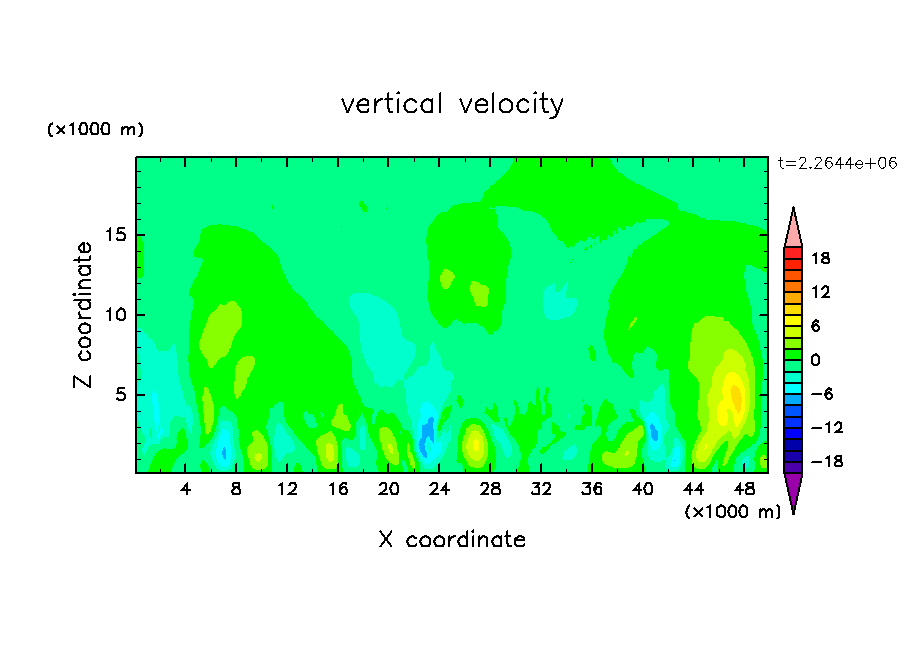 vertical velocity

(×1000 m)

t=2.2644e+06

Z coordinate

15
10
5

18
12
6
0
−6
−12
−18

4 8 12 16 20 24 28 32 36 40 44 48

(×1000 m)

X coordinate